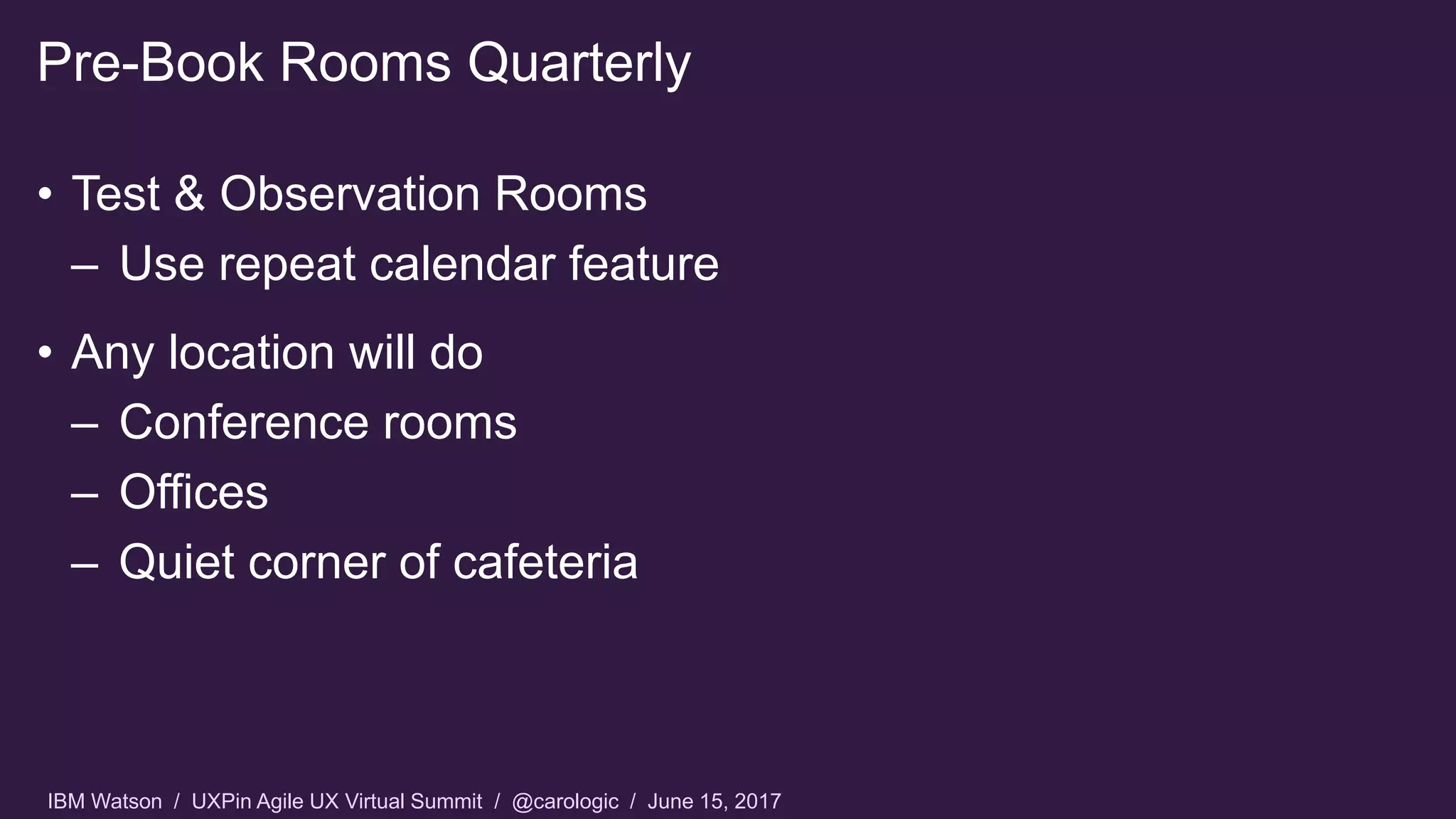 Pre-Book Rooms Quarterly

• Test & Observation Rooms
– Use repeat calendar feature

• Any location will do
– Conference rooms
– Offices
– Quiet corner of cafeteria

IBM Watson / UXPin Agile UX Virtual Summit / @carologic / June 15, 2017